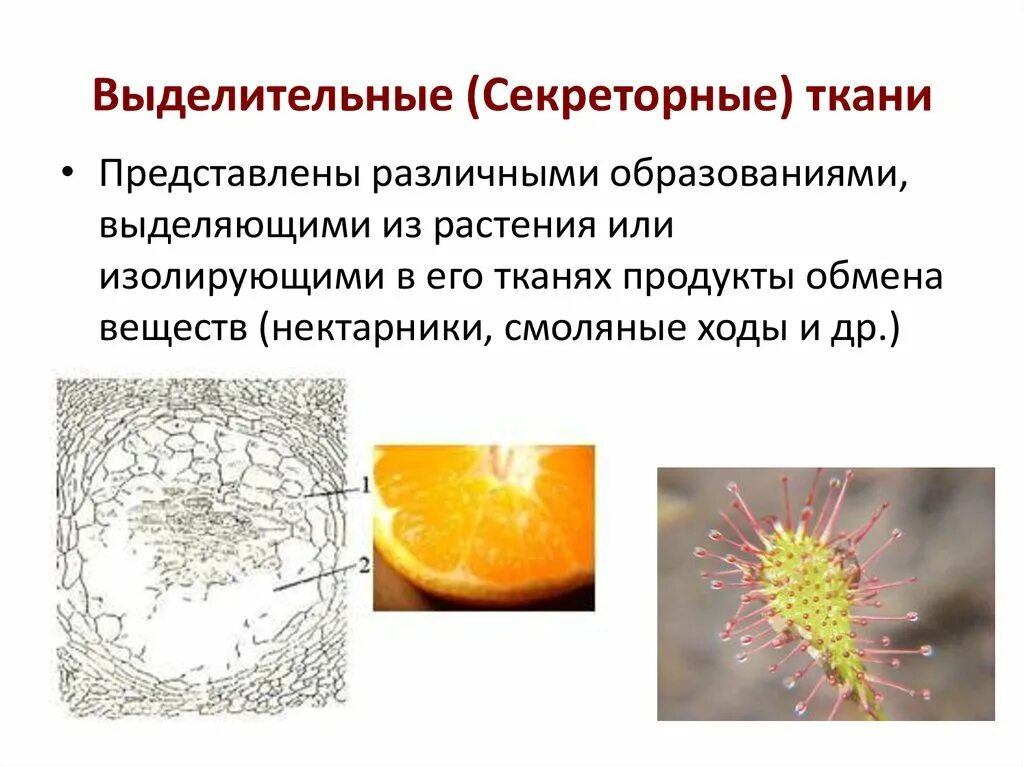 Выделительные (Секреторные) ткани

• Представлены различными образованиями, выделяющими из растения или изолирующими в его тканях продукты обмена веществ (нектарники, смоляные ходы и др.)

1

2